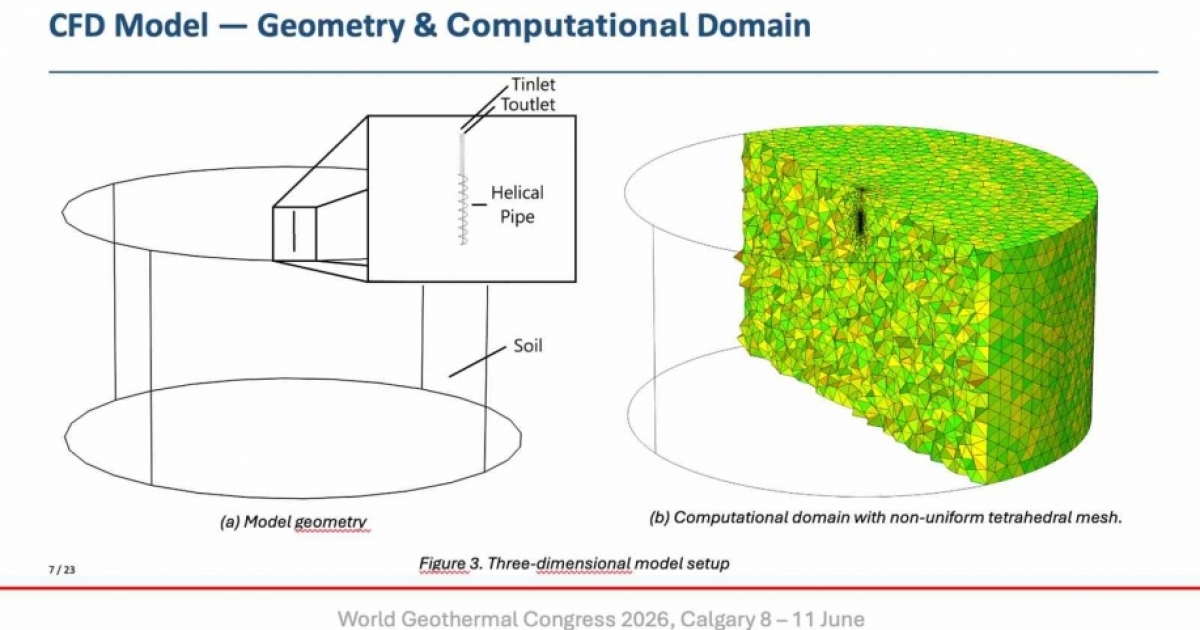 CFD Model — Geometry & Computational Domain

Tinlet
Toutlet
Helical Pipe
Soil

(a) Model geometry

(b) Computational domain with non-uniform tetrahedral mesh.

7 / 23

Figure 3. Three-dimensional model setup

World Geothermal Congress 2026, Calgary 8 – 11 June